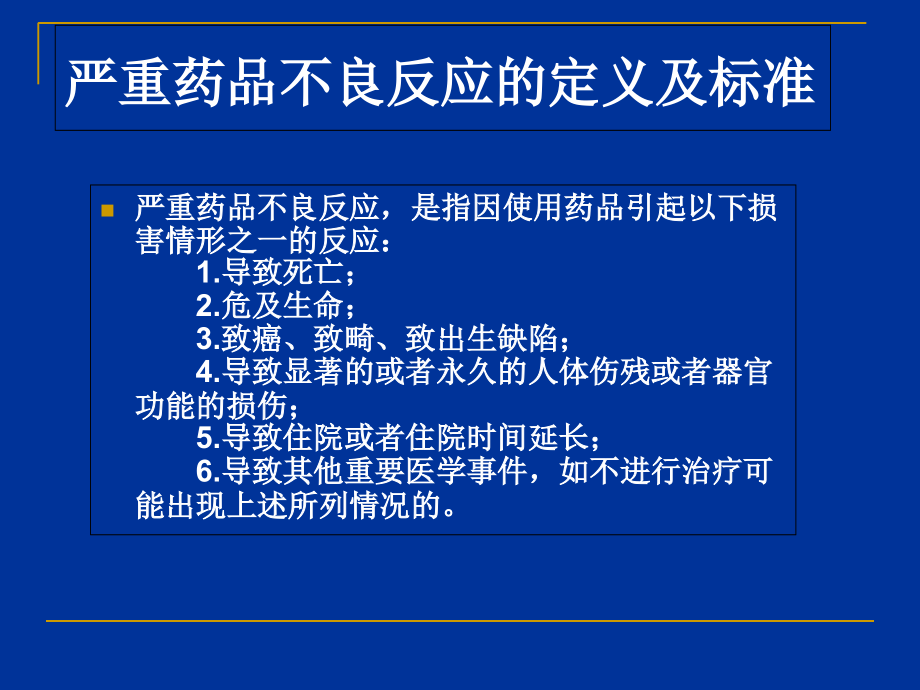 严重药品不良反应的定义及标准

严重药品不良反应，是指因使用药品引起以下损害情形之一的反应：

1.导致死亡；

2.危及生命；

3.致癌、致畸、致出生缺陷；

4.导致显著的或者永久的人体伤残或者器官功能的损伤；

5.导致住院或者住院时间延长；

6.导致其他重要医学事件，如不进行治疗可能出现上述所列情况的。